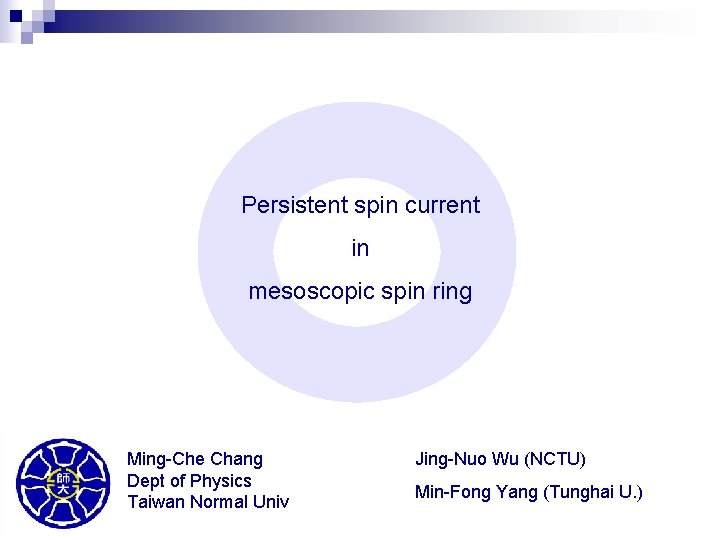 Persistent spin current

in

mesoscopic spin ring

師大

Ming-Che Chang
Dept of Physics
Taiwan Normal Univ

Jing-Nuo Wu (NCTU)

Min-Fong Yang (Tunghai U.)